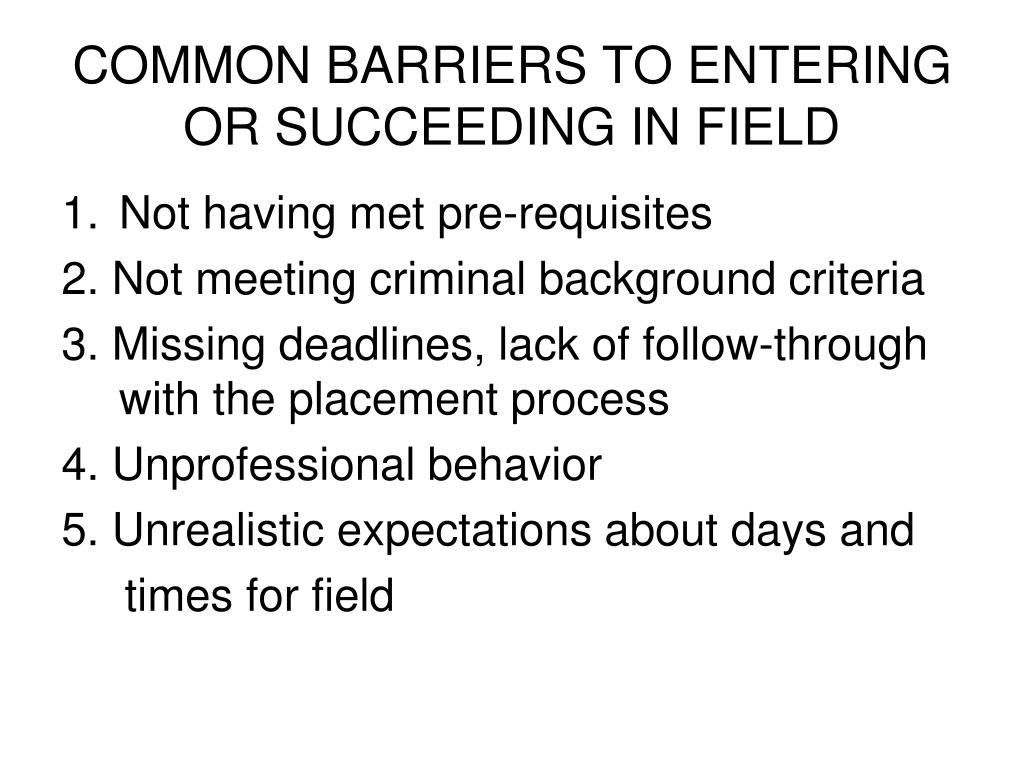 COMMON BARRIERS TO ENTERING OR SUCCEEDING IN FIELD

1. Not having met pre-requisites
2. Not meeting criminal background criteria
3. Missing deadlines, lack of follow-through with the placement process
4. Unprofessional behavior
5. Unrealistic expectations about days and times for field